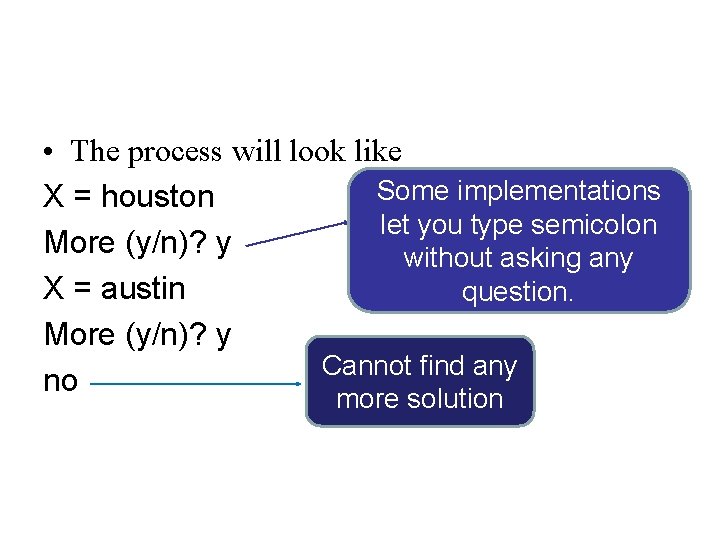 • The process will look like
X = houston
More (y/n)? y
X = austin
More (y/n)? y
no

Some implementations let you type semicolon without asking any question.

Cannot find any more solution